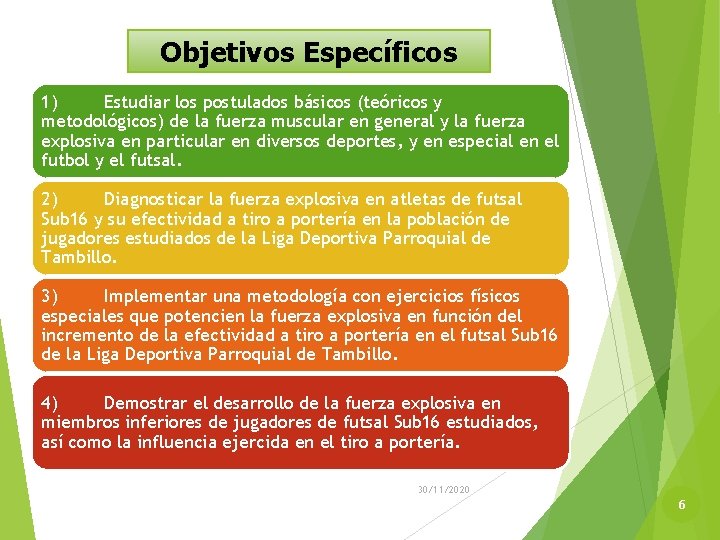 Objetivos Específicos

1) Estudiar los postulados básicos (teóricos y metodológicos) de la fuerza muscular en general y la fuerza explosiva en particular en diversos deportes, y en especial en el futbol y el futsal.

2) Diagnosticar la fuerza explosiva en atletas de futsal Sub16 y su efectividad a tiro a portería en la población de jugadores estudiados de la Liga Deportiva Parroquial de Tambillo.

3) Implementar una metodología con ejercicios físicos especiales que potencien la fuerza explosiva en función del incremento de la efectividad a tiro a portería en el futsal Sub16 de la Liga Deportiva Parroquial de Tambillo.

4) Demostrar el desarrollo de la fuerza explosiva en miembros inferiores de jugadores de futsal Sub16 estudiados, así como la influencia ejercida en el tiro a portería.

30/11/2020

6